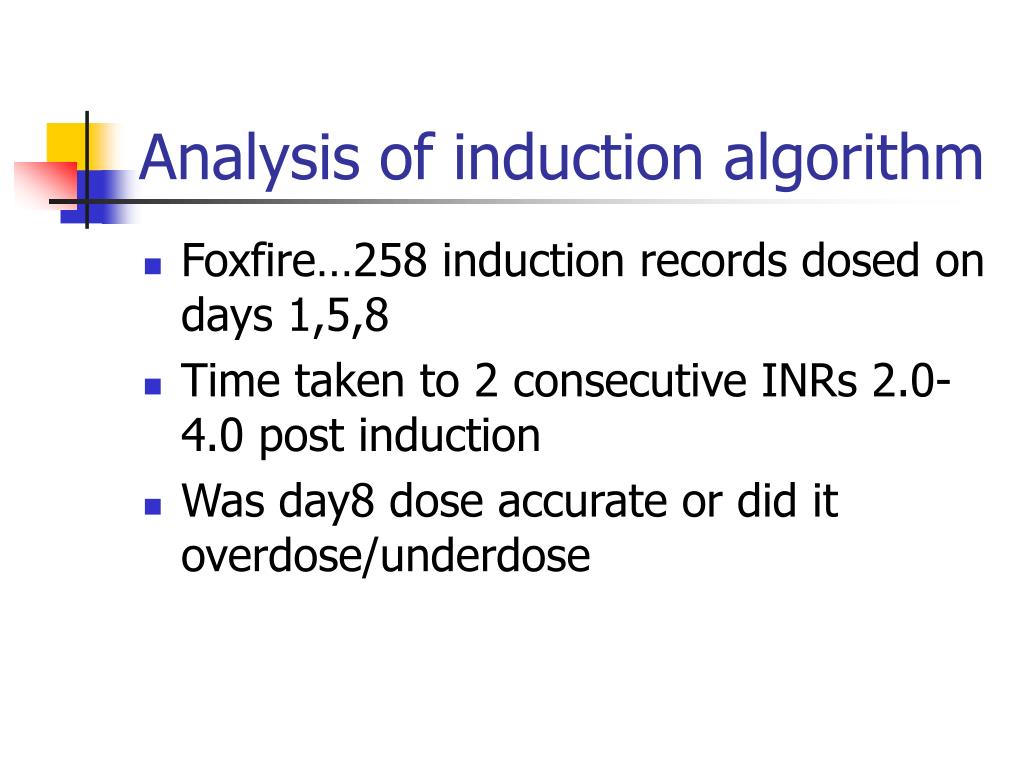 Analysis of induction algorithm

- Foxfire…258 induction records dosed on days 1,5,8
- Time taken to 2 consecutive INRs 2.0-4.0 post induction
- Was day8 dose accurate or did it overdose/underdose